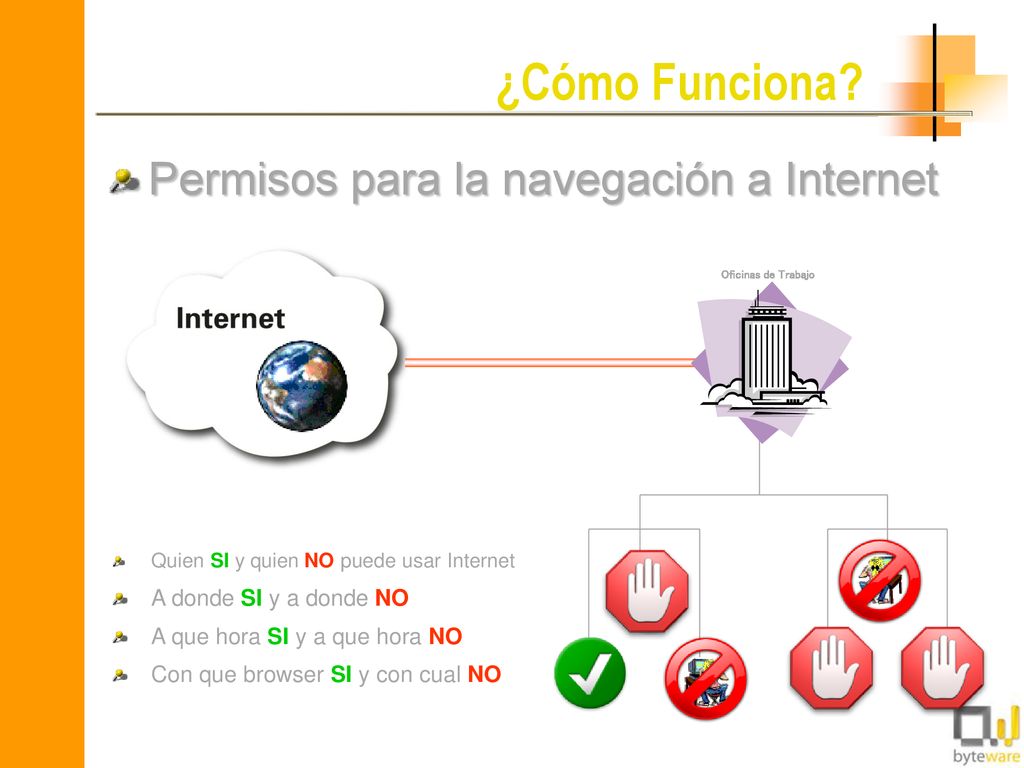 ¿Cómo Funciona?

Permisos para la navegación a Internet

Internet

Oficinas de Trabajo

Quien SI y quien NO puede usar Internet

A donde SI y a donde NO

A que hora SI y a que hora NO

Con que browser SI y con cual NO

byteware